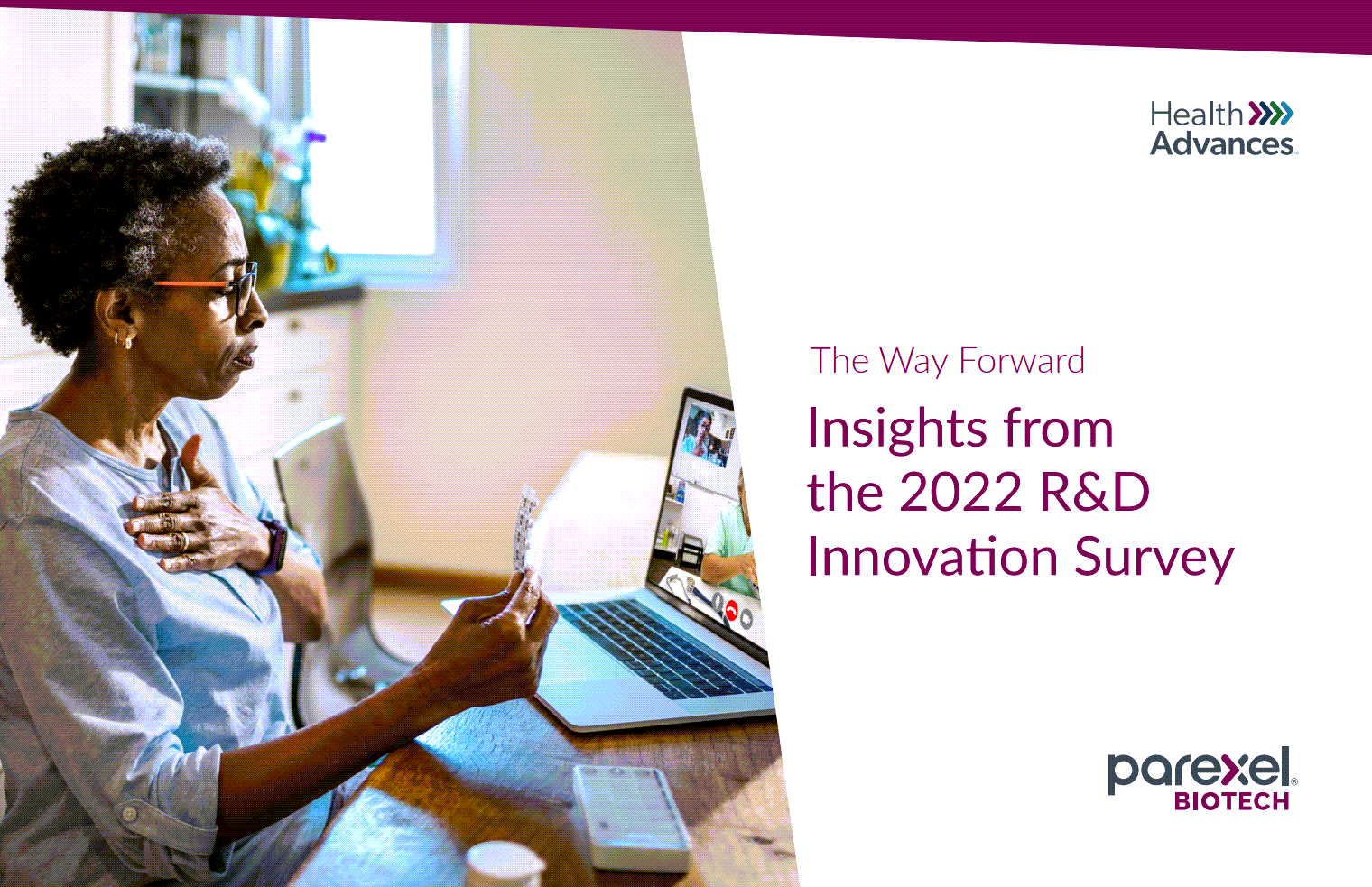 Health Advances

The Way Forward

Insights from the 2022 R&D Innovation Survey

parexel BIOTECH